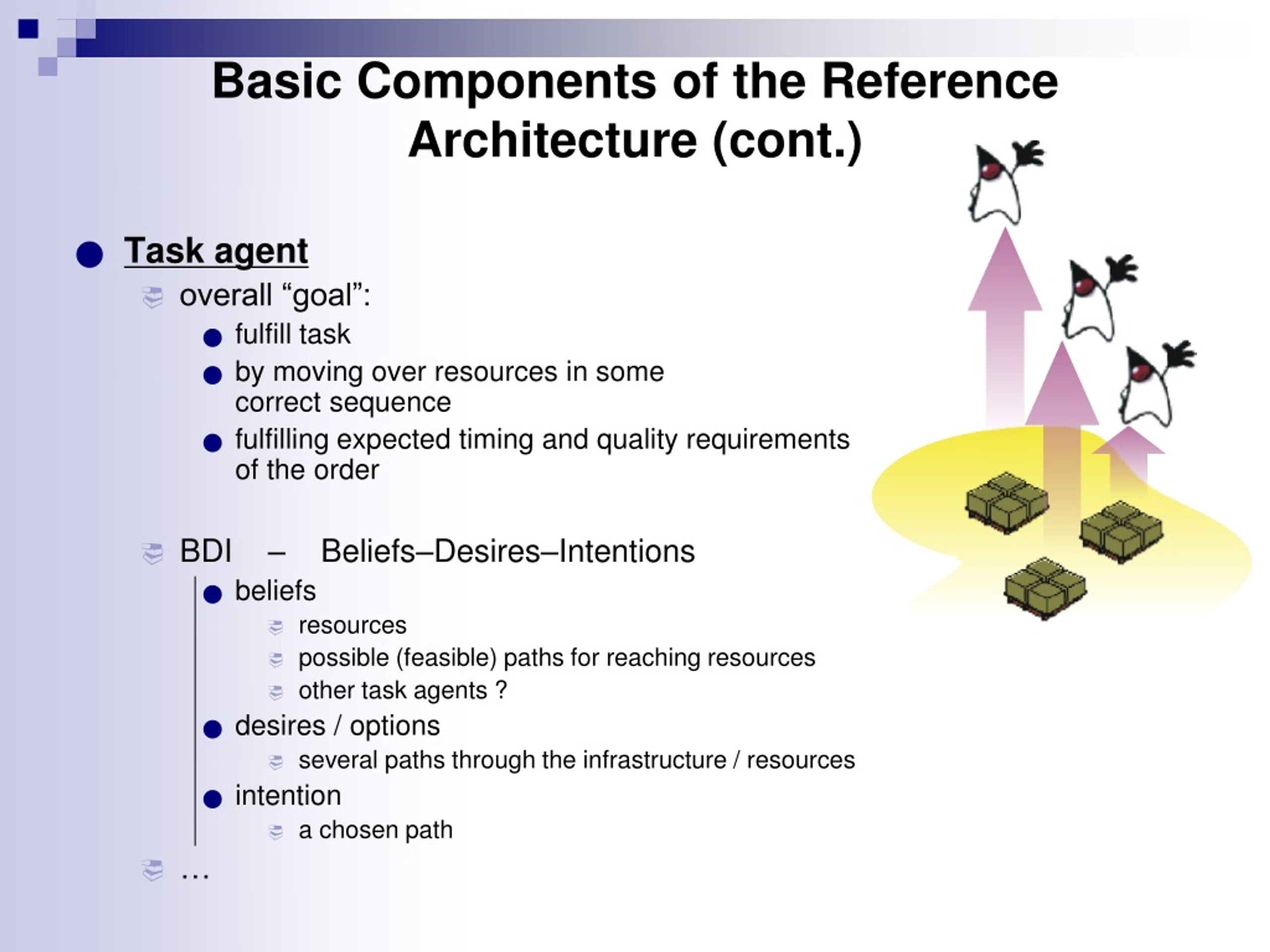 Basic Components of the Reference Architecture (cont.)

Task agent

overall “goal”:

fulfill task

by moving over resources in some correct sequence

fulfilling expected timing and quality requirements of the order

BDI – Beliefs–Desires–Intentions

beliefs

resources

possible (feasible) paths for reaching resources

other task agents ?

desires / options

several paths through the infrastructure / resources

intention

a chosen path

…